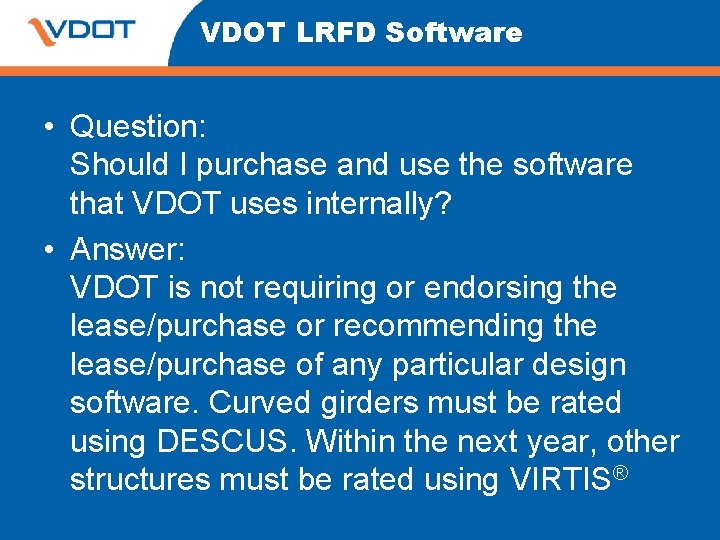 VDOT

VDOT LRFD Software

• Question:
Should I purchase and use the software that VDOT uses internally?

• Answer:
VDOT is not requiring or endorsing the lease/purchase or recommending the lease/purchase of any particular design software. Curved girders must be rated using DESCUS. Within the next year, other structures must be rated using VIRTIS®